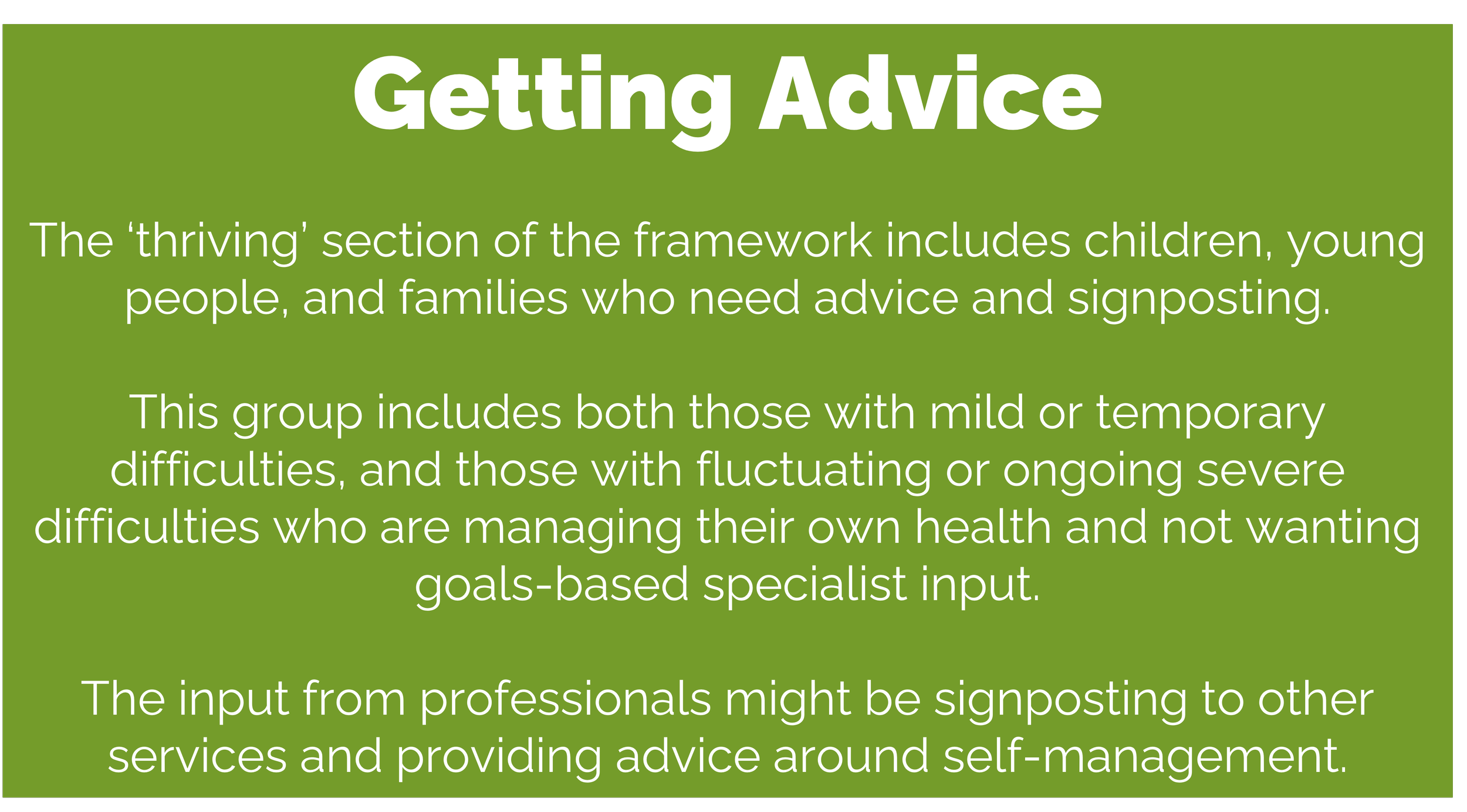 Getting Advice

The ‘thriving’ section of the framework includes children, young people, and families who need advice and signposting.

This group includes both those with mild or temporary difficulties, and those with fluctuating or ongoing severe difficulties who are managing their own health and not wanting goals-based specialist input.

The input from professionals might be signposting to other services and providing advice around self-management.